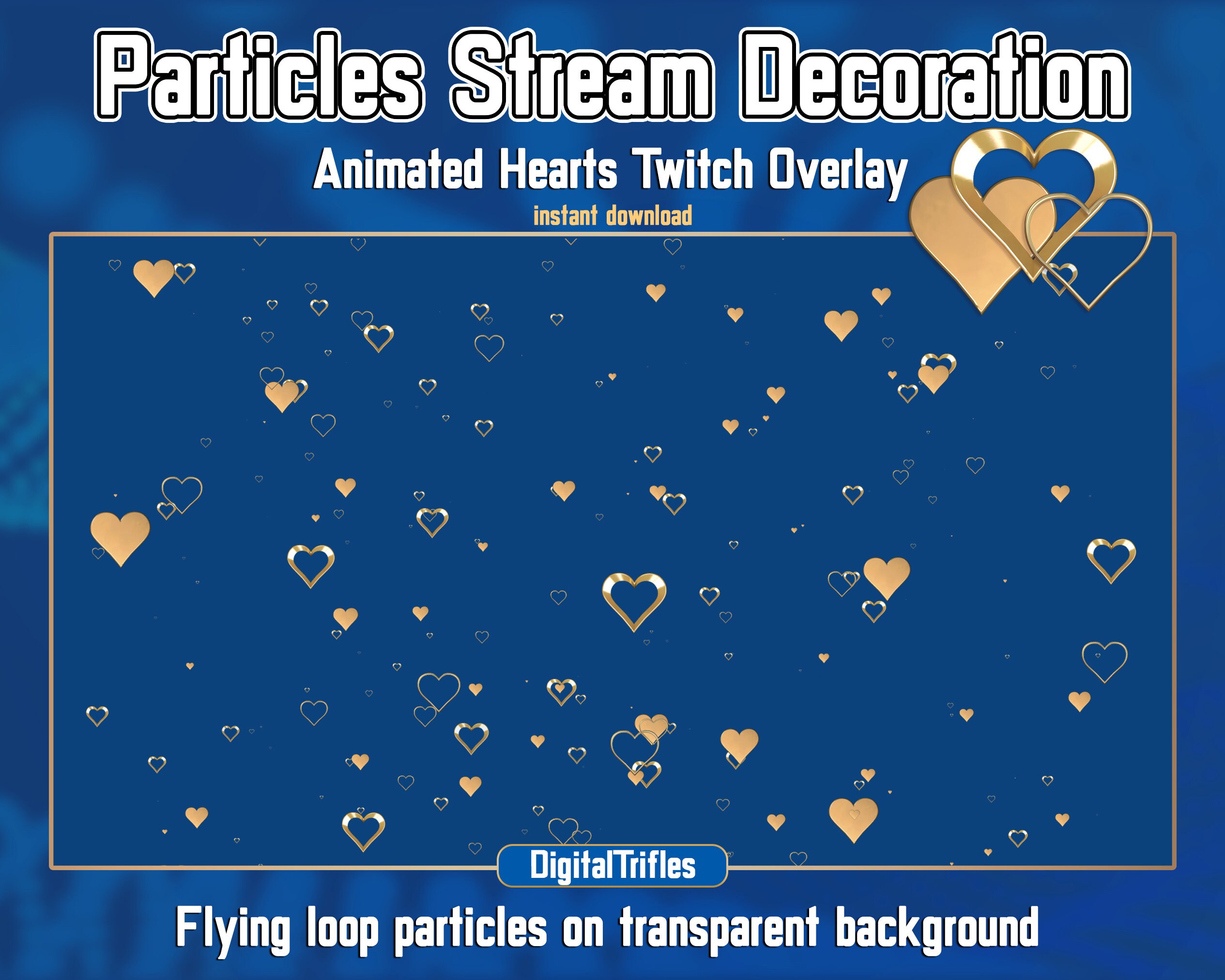 Particles Stream Decoration

Animated Hearts Twitch Overlay

instant download

DigitalTrifles

Flying loop particles on transparent background